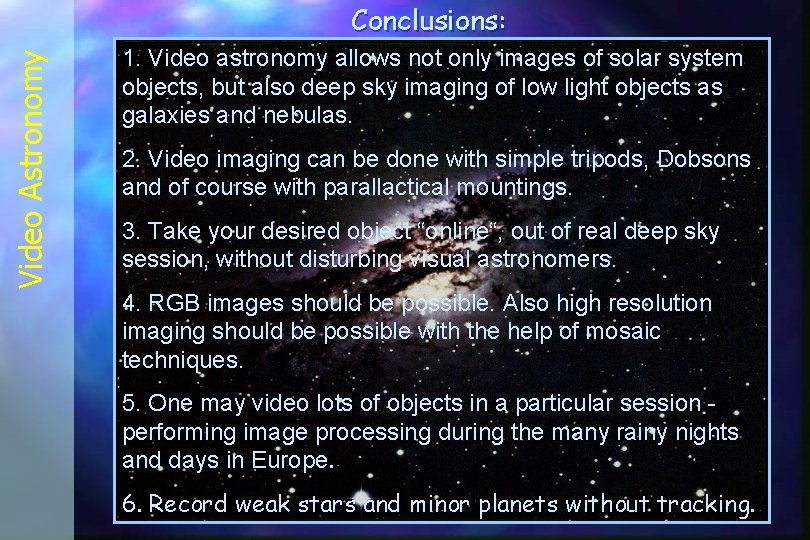 Video Astronomy

Conclusions:

1. Video astronomy allows not only images of solar system objects, but also deep sky imaging of low light objects as galaxies and nebulas.

2. Video imaging can be done with simple tripods, Dobsons and of course with parallactical mountings.

3. Take your desired object "online", out of real deep sky session, without disturbing visual astronomers.

4. RGB images should be possible. Also high resolution imaging should be possible with the help of mosaic techniques.

5. One may video lots of objects in a particular session - performing image processing during the many rainy nights and days in Europe.

6. Record weak stars and minor planets without tracking.